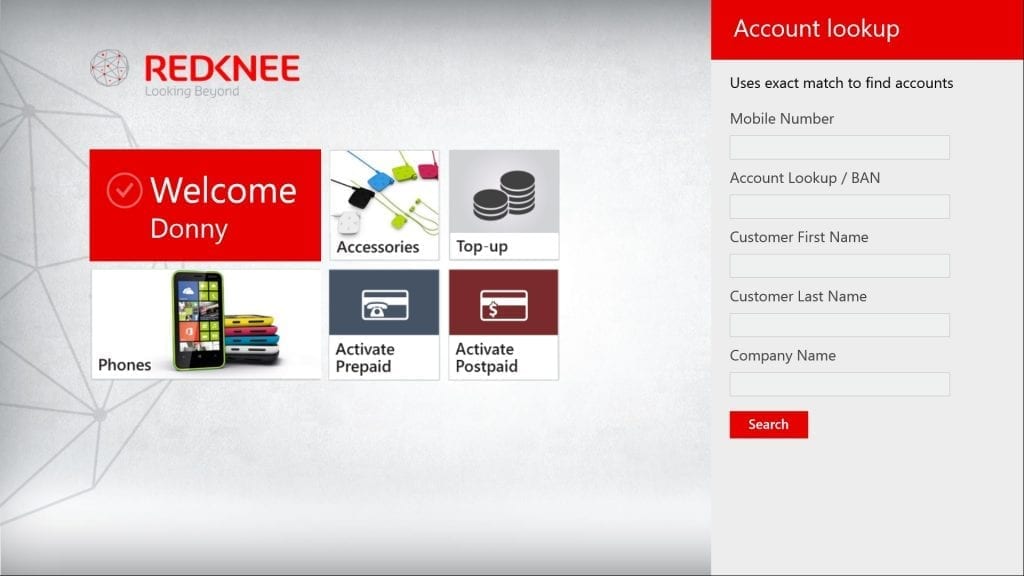 REDKNEE
Looking Beyond

Welcome
Donny

Accessories

Top-up

Phones

Activate Prepaid

Activate Postpaid

Account lookup

Uses exact match to find accounts

Mobile Number

Account Lookup / BAN

Customer First Name

Customer Last Name

Company Name

Search